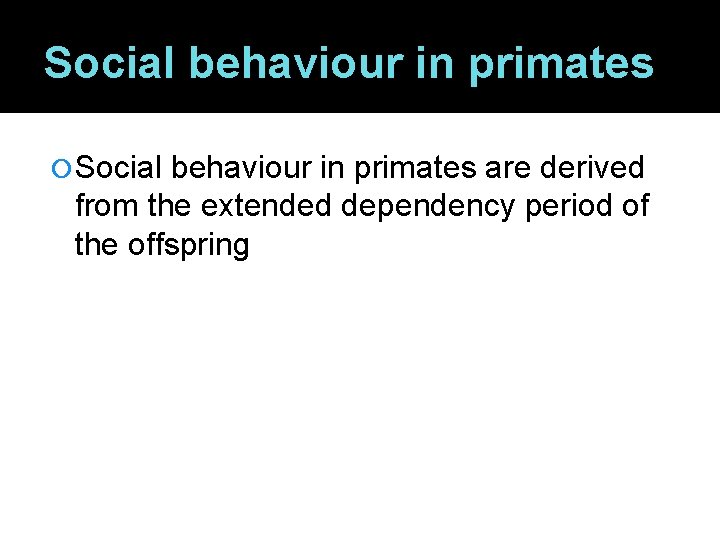 Social behaviour in primates

Social behaviour in primates are derived from the extended dependency period of the offspring